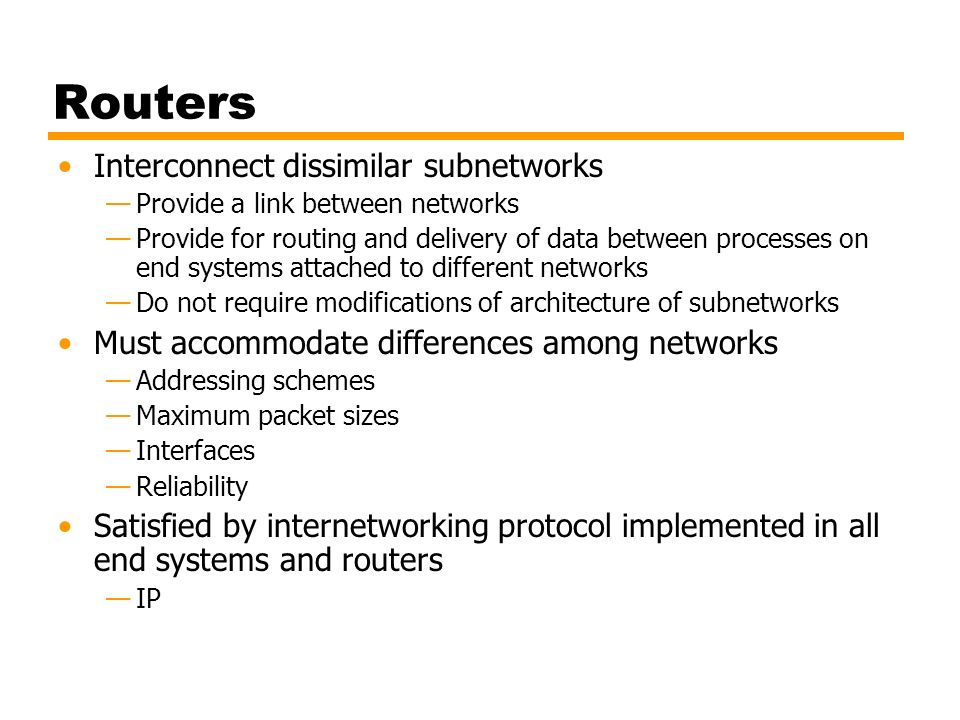 Routers

• Interconnect dissimilar subnetworks
— Provide a link between networks
— Provide for routing and delivery of data between processes on end systems attached to different networks
— Do not require modifications of architecture of subnetworks

• Must accommodate differences among networks
— Addressing schemes
— Maximum packet sizes
— Interfaces
— Reliability

• Satisfied by internetworking protocol implemented in all end systems and routers
— IP